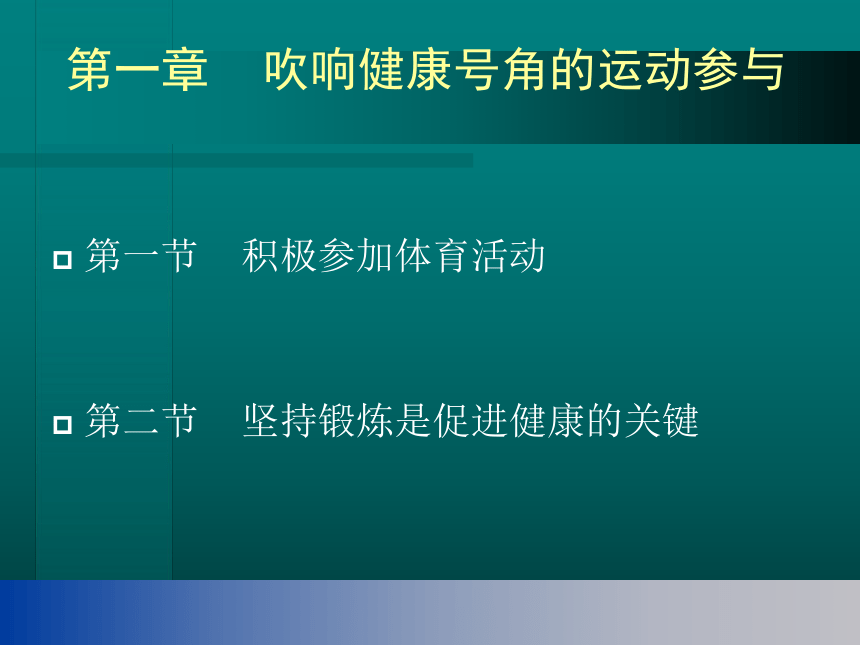 第一章　吹响健康号角的运动参与

第一节　积极参加体育活动

第二节　坚持锻炼是促进健康的关键